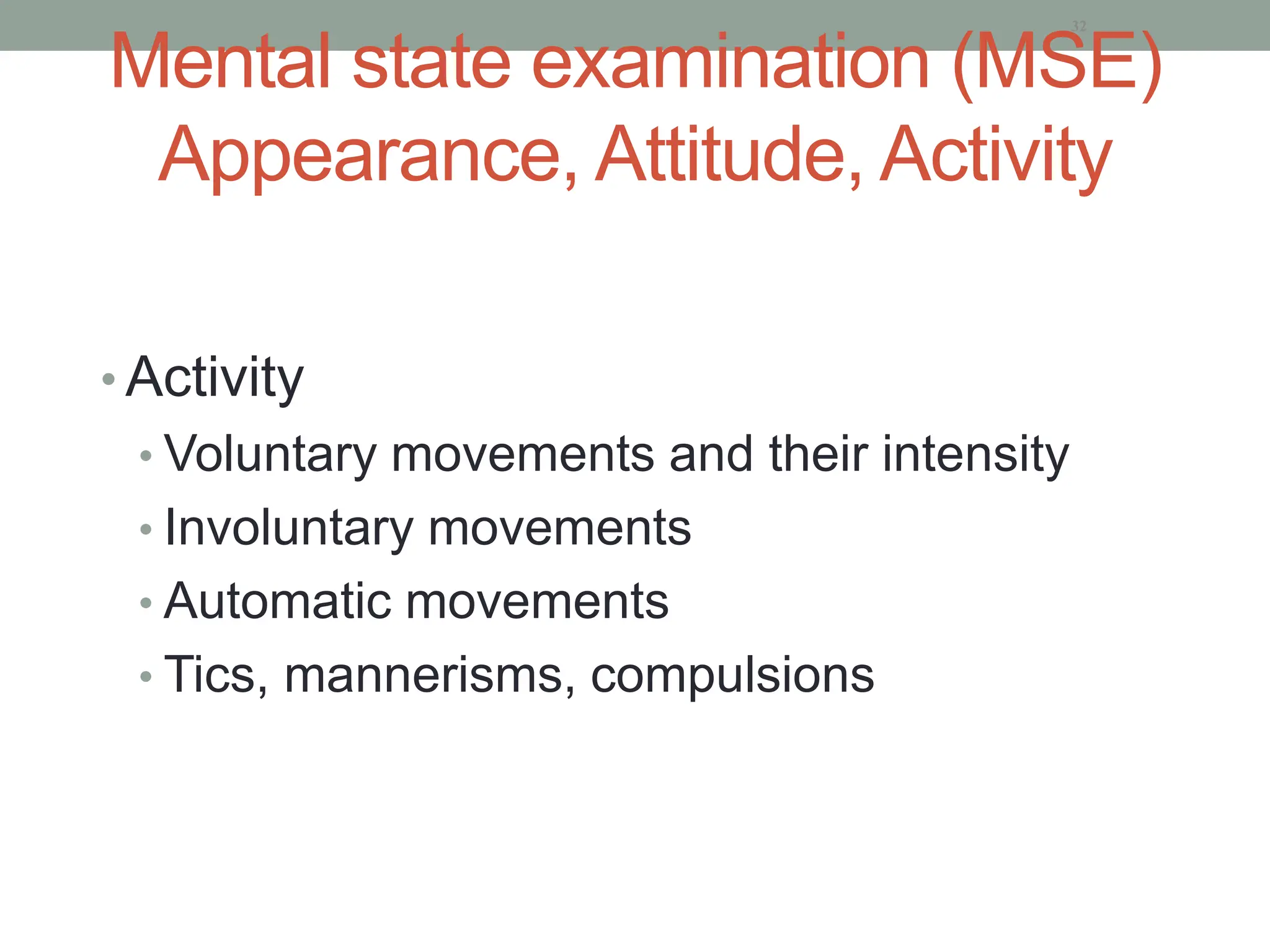 32

Mental state examination (MSE)
Appearance, Attitude, Activity

• Activity
 • Voluntary movements and their intensity
 • Involuntary movements
 • Automatic movements
 • Tics, mannerisms, compulsions